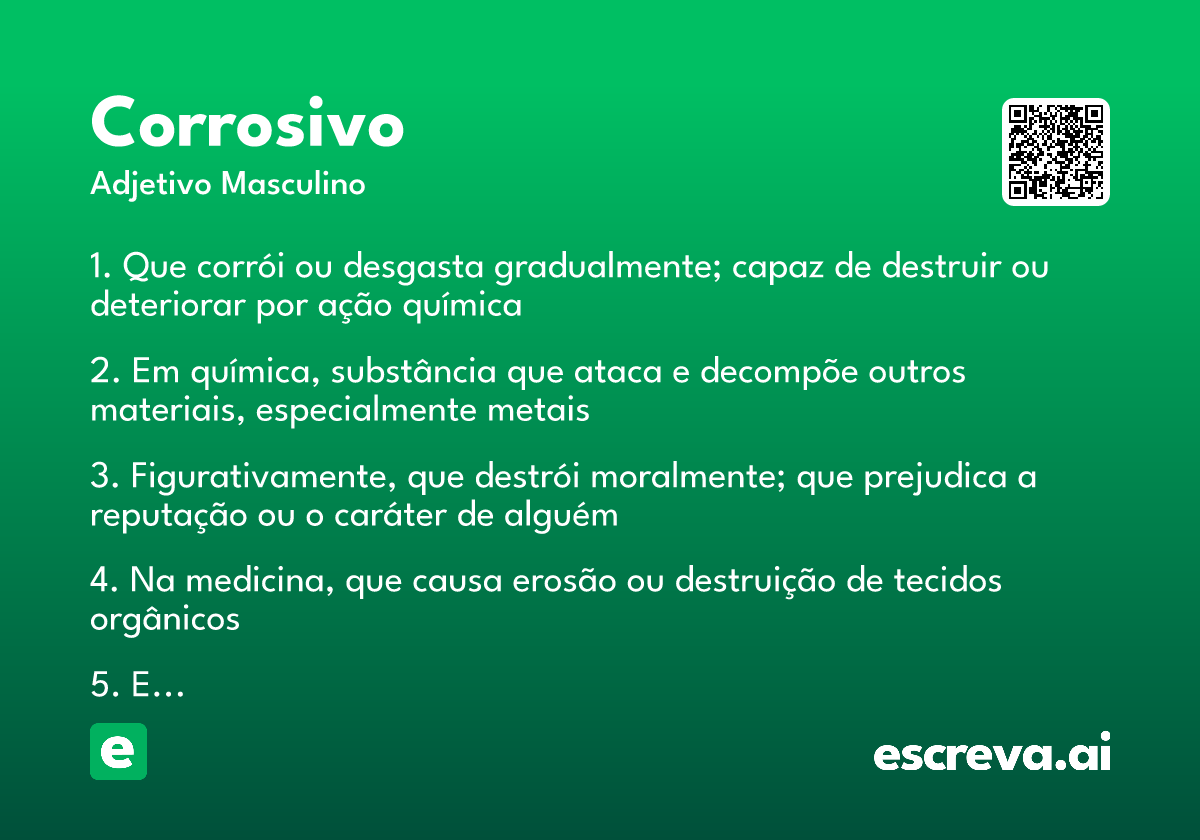 Corrosivo
Adjetivo Masculino

1. Que corrói ou desgasta gradualmente; capaz de destruir ou deteriorar por ação química

2. Em química, substância que ataca e decompõe outros materiais, especialmente metais

3. Figurativamente, que destrói moralmente; que prejudica a reputação ou o caráter de alguém

4. Na medicina, que causa erosão ou destruição de tecidos orgânicos

5. E…

e

escreva.ai